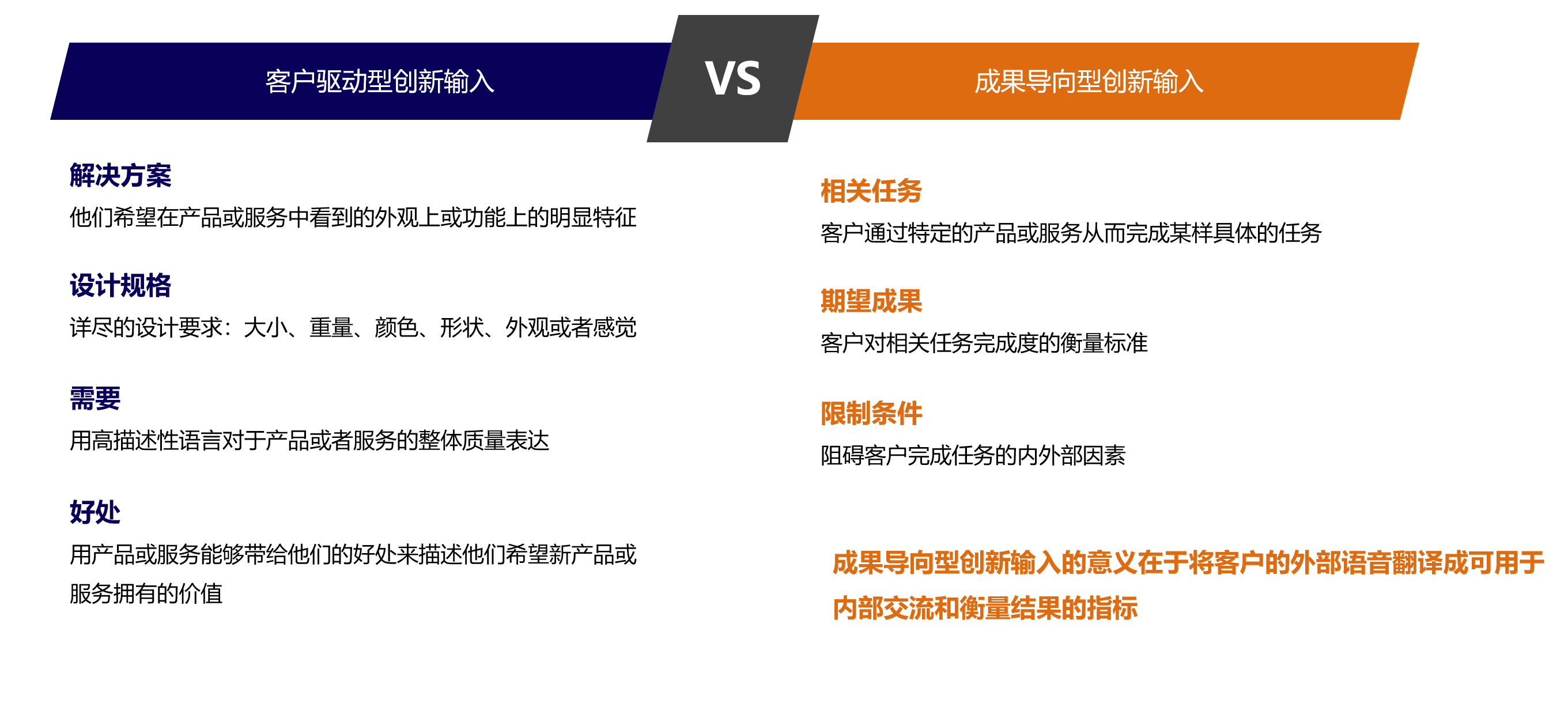 客户驱动型创新输入

VS

成果导向型创新输入

解决方案
他们希望在产品或服务中看到的外观上或功能上的明显特征

设计规格
详尽的设计要求：大小、重量、颜色、形状、外观或者感觉

需要
用高描述性语言对于产品或者服务的整体质量表达

好处
用产品或服务能够带给他们的好处来描述他们希望新产品或服务拥有的价值

相关任务
客户通过特定的产品或服务从而完成某样具体的任务

期望成果
客户对相关任务完成度的衡量标准

限制条件
阻碍客户完成任务的内外部因素

成果导向型创新输入的意义在于将客户的外部语音翻译成可用于内部交流和衡量结果的指标